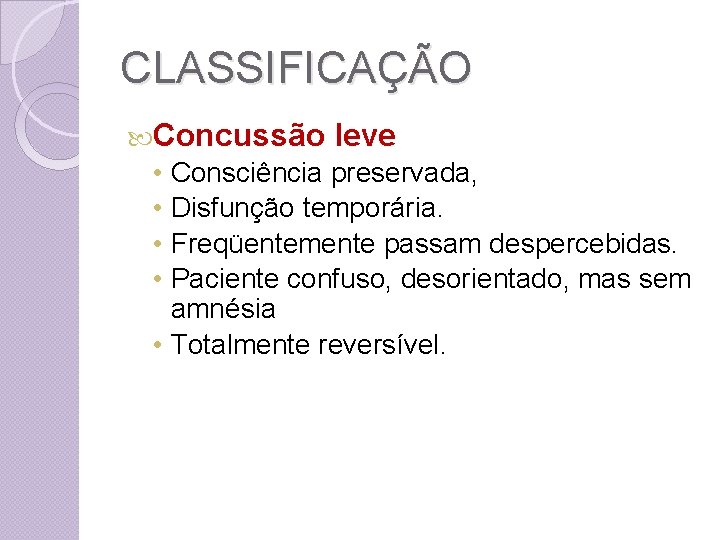 CLASSIFICAÇÃO

Concussão leve

• Consciência preservada,
• Disfunção temporária.
• Freqüentemente passam despercebidas.
• Paciente confuso, desorientado, mas sem amnésia
• Totalmente reversível.